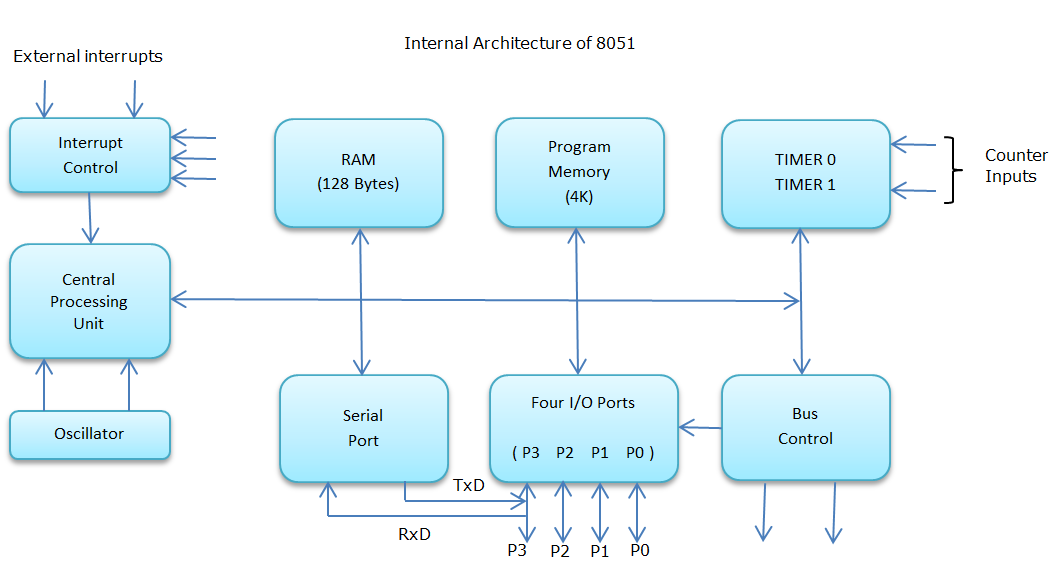 Internal Architecture of 8051

External interrupts

Interrupt Control

RAM (128 Bytes)

Program Memory (4K)

TIMER 0 TIMER 1

Counter Inputs

Central Processing Unit

Oscillator

Serial Port

Four I/O Ports

( P3 P2 P1 P0 )

Bus Control

TxD

RxD

P3 P2 P1 P0